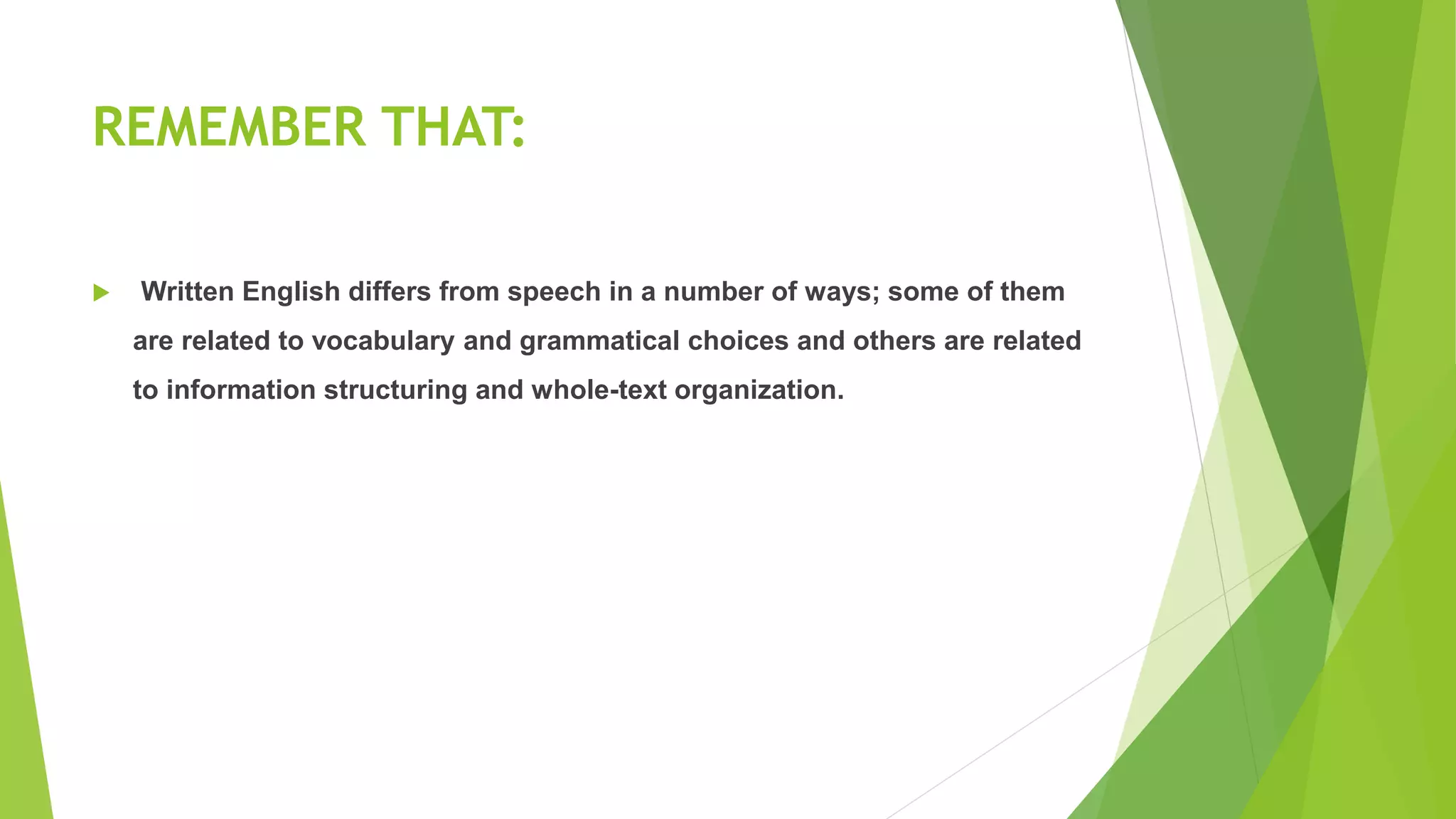 REMEMBER THAT:

Written English differs from speech in a number of ways; some of them are related to vocabulary and grammatical choices and others are related to information structuring and whole-text organization.